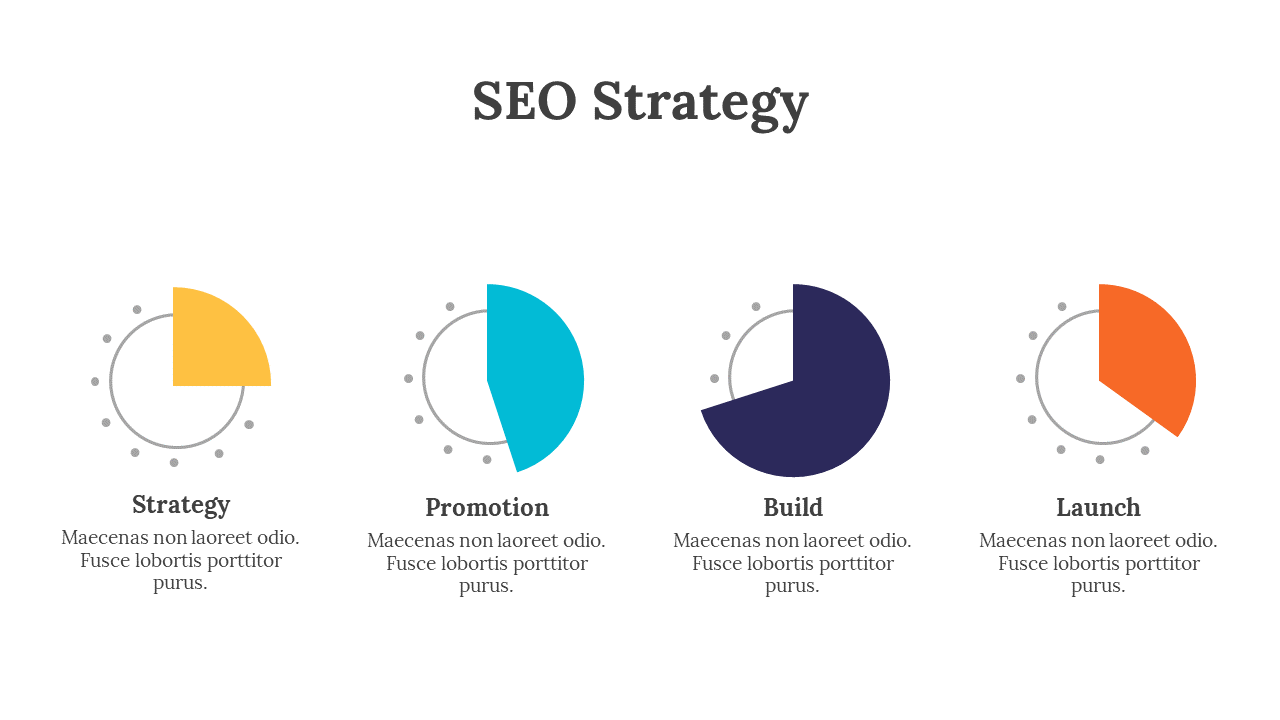 SEO Strategy

Strategy
Maecenas non laoreet odio. Fusce lobortis porttitor purus.

Promotion
Maecenas non laoreet odio. Fusce lobortis porttitor purus.

Build
Maecenas non laoreet odio. Fusce lobortis porttitor purus.

Launch
Maecenas non laoreet odio. Fusce lobortis porttitor purus.